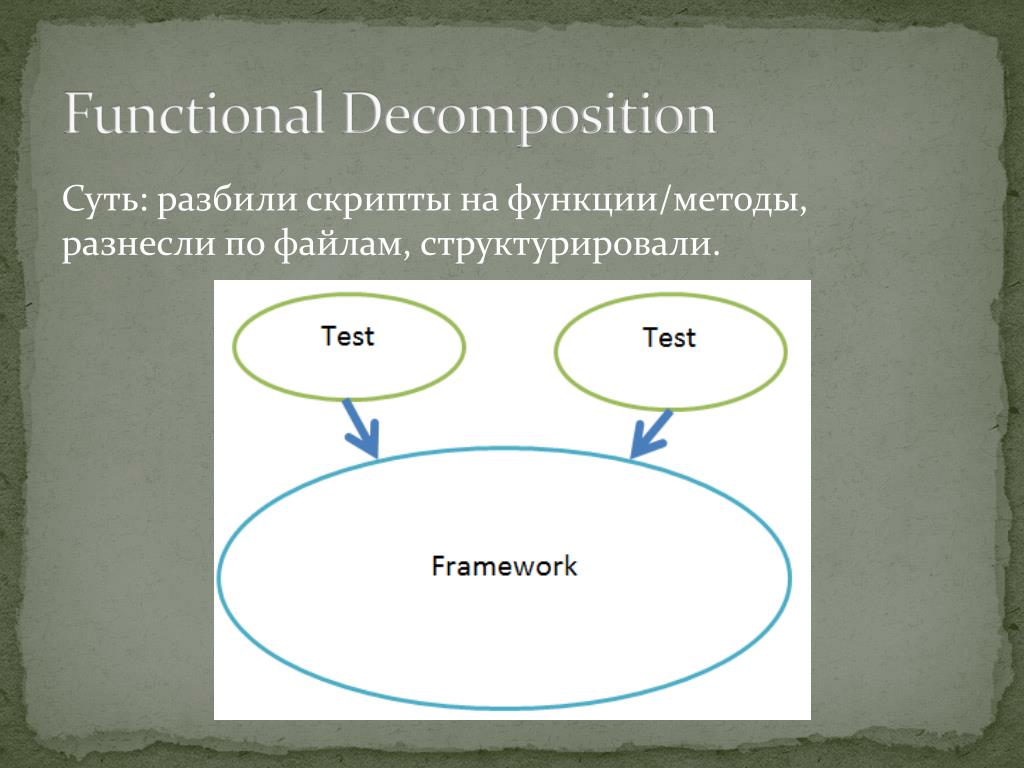 Functional Decomposition

Суть: разбили скрипты на функции/методы, разнесли по файлам, структурировали.

Test

Test

Framework